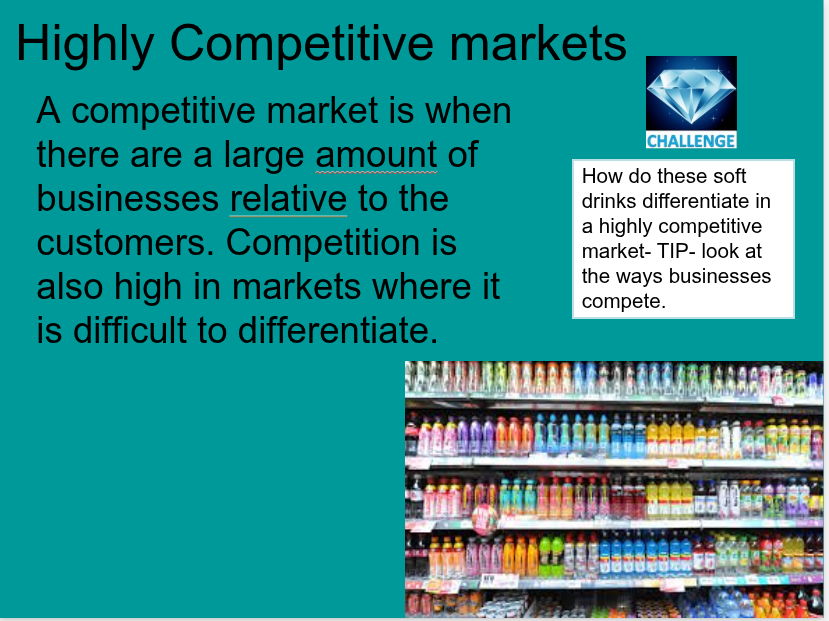 Highly Competitive markets

A competitive market is when there are a large amount of businesses relative to the customers. Competition is also high in markets where it is difficult to differentiate.

CHALLENGE

How do these soft drinks differentiate in a highly competitive market- TIP- look at the ways businesses compete.